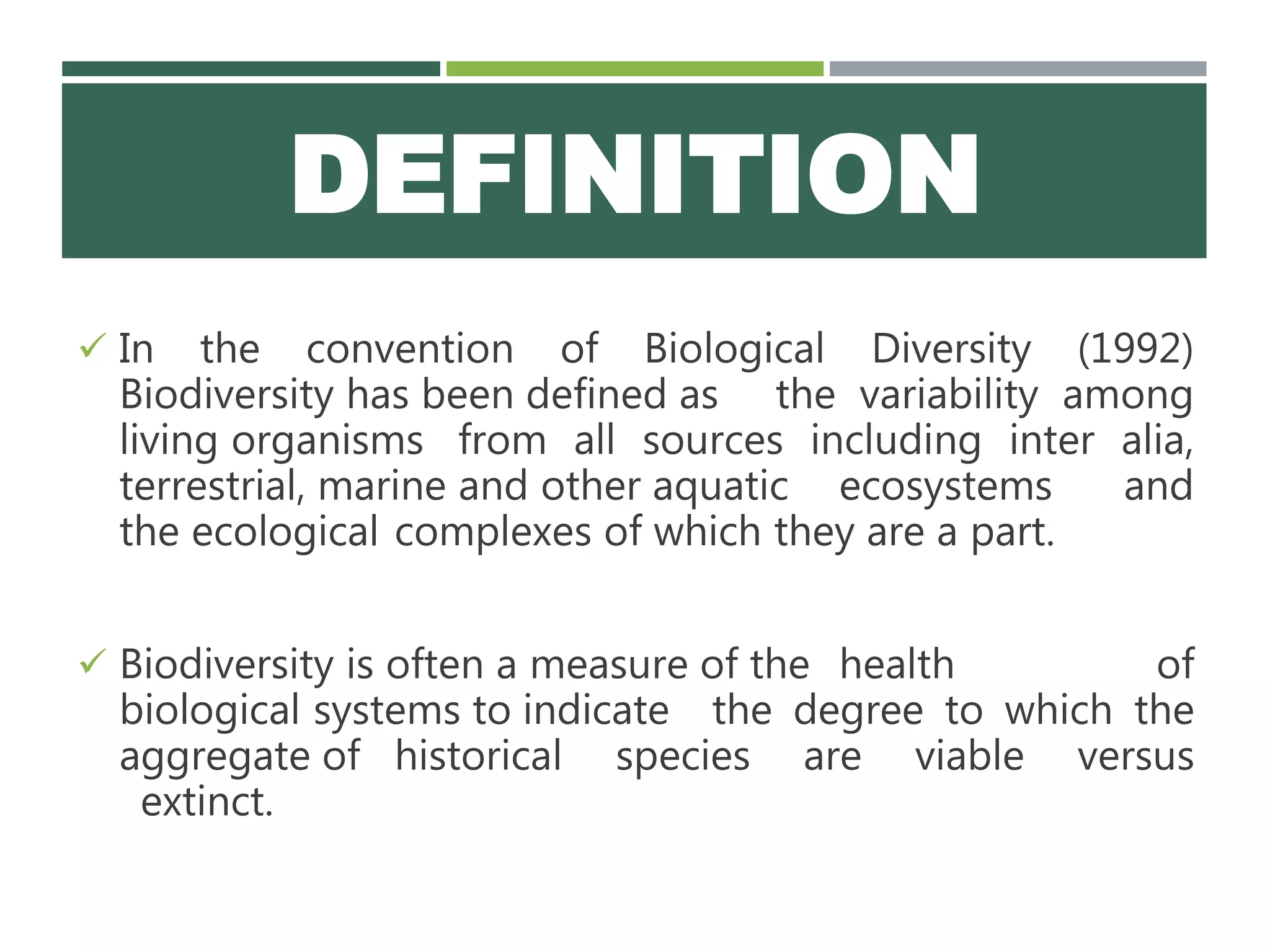 DEFINITION

✓ In the convention of Biological Diversity (1992) Biodiversity has been defined as the variability among living organisms from all sources including inter alia, terrestrial, marine and other aquatic ecosystems and the ecological complexes of which they are a part.

✓ Biodiversity is often a measure of the health of biological systems to indicate the degree to which the aggregate of historical species are viable versus extinct.